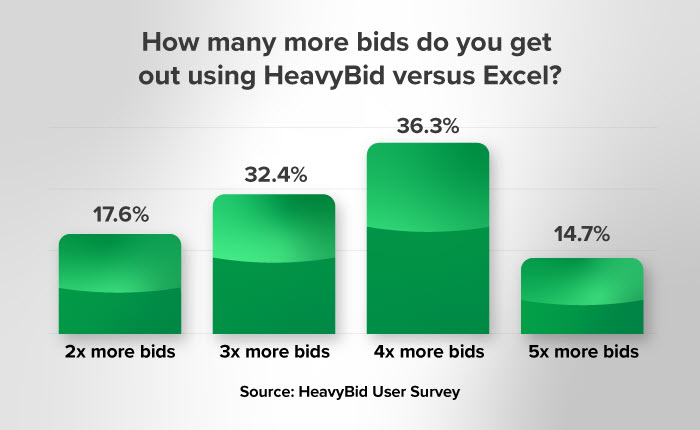 How many more bids do you get out using HeavyBid versus Excel?

17.6%
32.4%
36.3%
14.7%

2x more bids
3x more bids
4x more bids
5x more bids

Source: HeavyBid User Survey